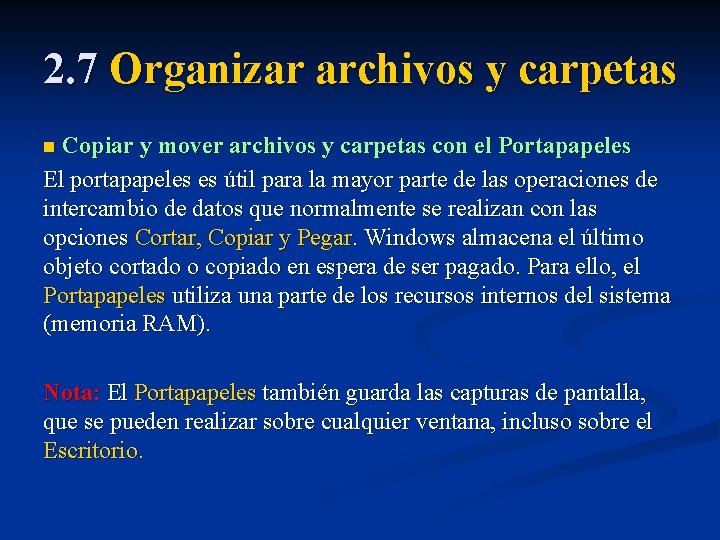 2.7 Organizar archivos y carpetas

■ Copiar y mover archivos y carpetas con el Portapapeles

El portapapeles es útil para la mayor parte de las operaciones de intercambio de datos que normalmente se realizan con las opciones Cortar, Copiar y Pegar. Windows almacena el último objeto cortado o copiado en espera de ser pagado. Para ello, el Portapapeles utiliza una parte de los recursos internos del sistema (memoria RAM).

Nota: El Portapapeles también guarda las capturas de pantalla, que se pueden realizar sobre cualquier ventana, incluso sobre el Escritorio.